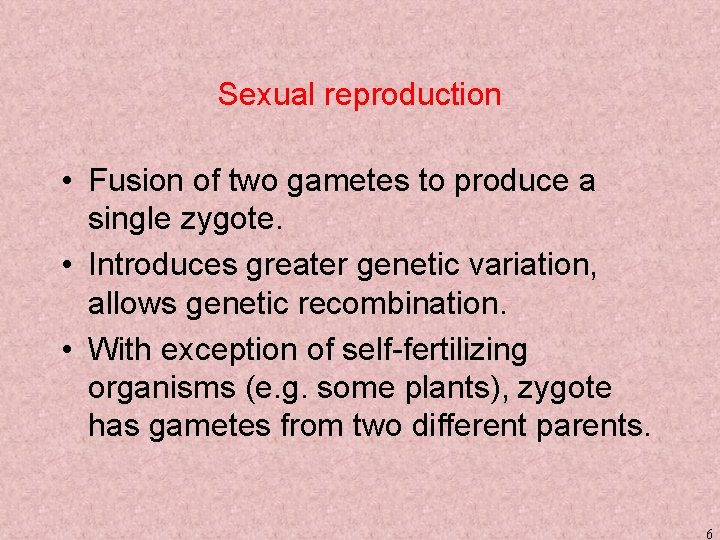 Sexual reproduction

• Fusion of two gametes to produce a single zygote.
• Introduces greater genetic variation, allows genetic recombination.
• With exception of self-fertilizing organisms (e.g. some plants), zygote has gametes from two different parents.

6